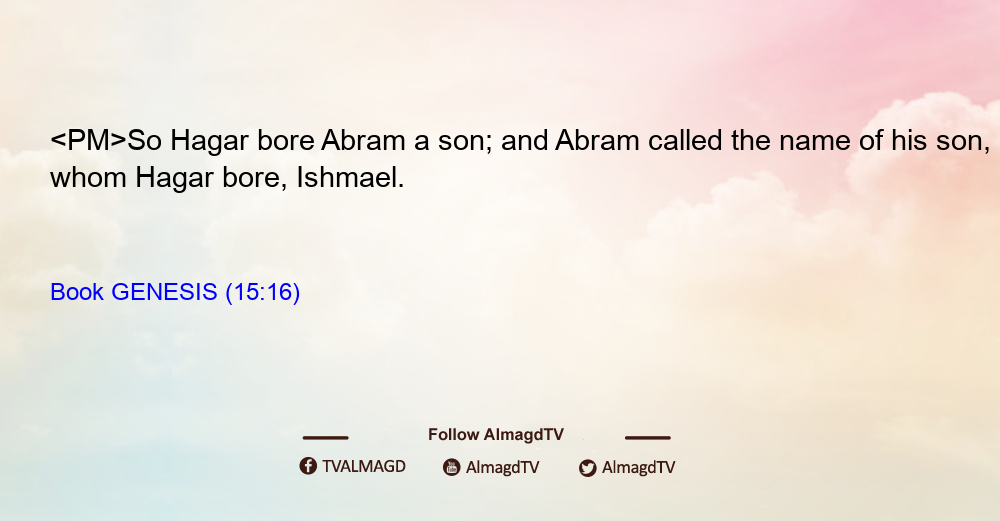 <PM>So Hagar bore Abram a son; and Abram called the name of his son, whom Hagar bore, Ishmael.

Book GENESIS (15:16)

Follow AlmagdTV

TVALMAGD AlmagdTV AlmagdTV